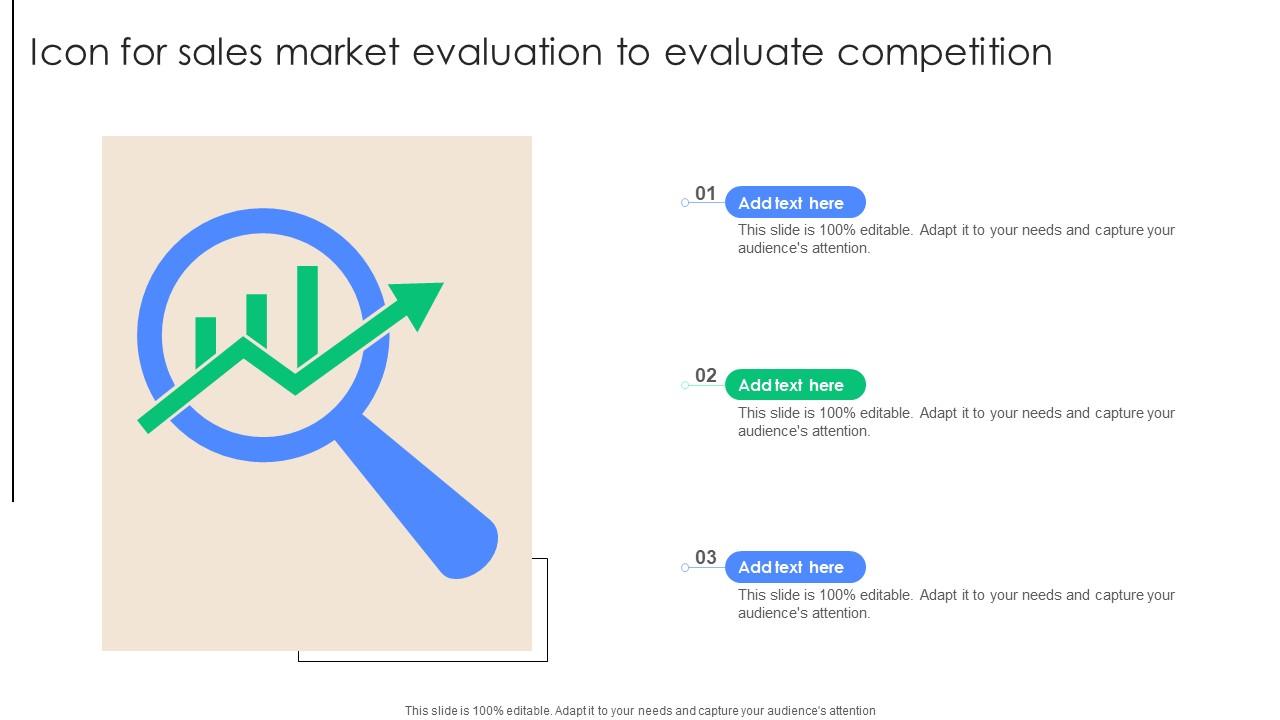 Icon for sales market evaluation to evaluate competition

01
Add text here
This slide is 100% editable. Adapt it to your needs and capture your audience's attention.

02
Add text here
This slide is 100% editable. Adapt it to your needs and capture your audience's attention.

03
Add text here
This slide is 100% editable. Adapt it to your needs and capture your audience's attention.

This slide is 100% editable. Adapt it to your needs and capture your audience's attention